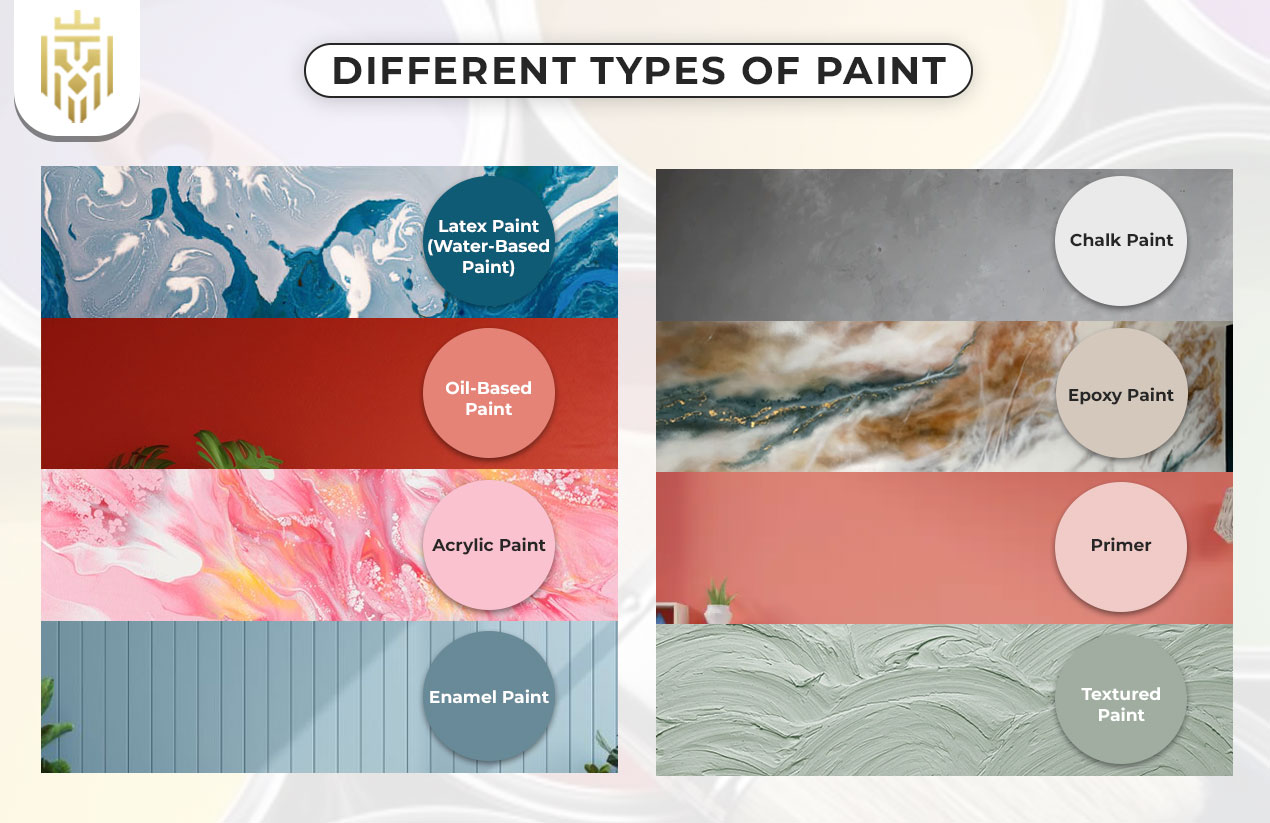 DIFFERENT TYPES OF PAINT

Latex Paint (Water-Based Paint)

Oil-Based Paint

Acrylic Paint

Enamel Paint

Chalk Paint

Epoxy Paint

Primer

Textured Paint